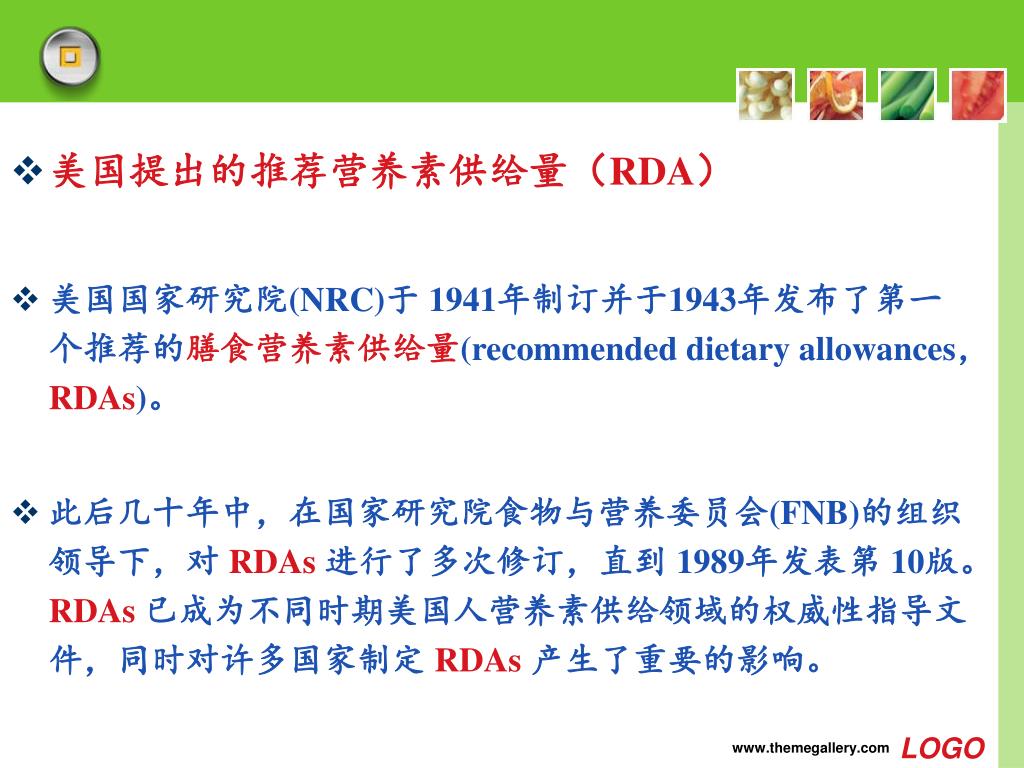 ❖ 美国提出的推荐营养素供给量（RDA）

❖ 美国国家研究院(NRC)于 1941年制订并于1943年发布了第一个推荐的膳食营养素供给量(recommended dietary allowances，RDAs)。

❖ 此后几十年中，在国家研究院食物与营养委员会(FNB)的组织领导下，对 RDAs 进行了多次修订，直到 1989年发表第 10版。RDAs 已成为不同时期美国人营养素供给领域的权威性指导文件，同时对许多国家制定 RDAs 产生了重要的影响。

www.themegallery.com LOGO